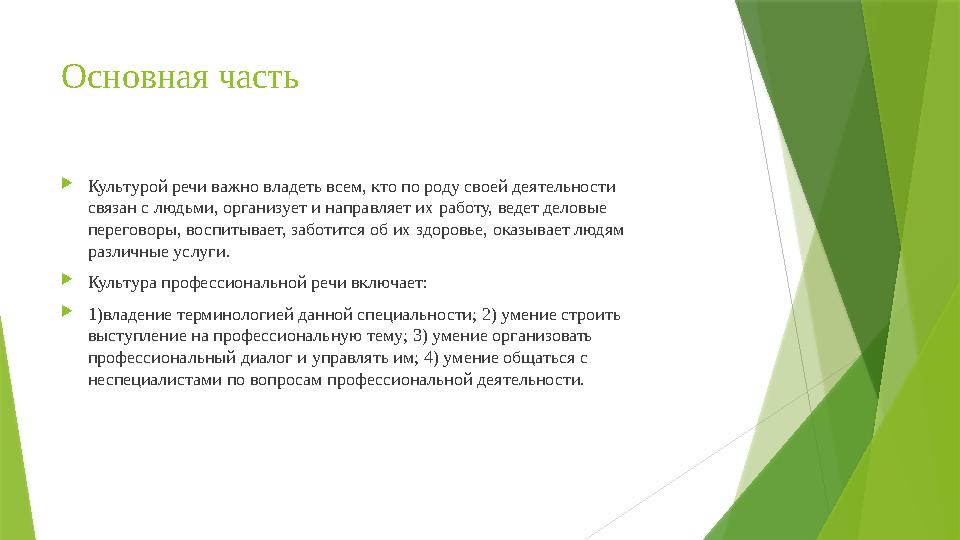 Основная часть

Культурой речи важно владеть всем, кто по роду своей деятельности связан с людьми, организует и направляет их работу, ведет деловые переговоры, воспитывает, заботится об их здоровье, оказывает людям различные услуги.

Культура профессиональной речи включает:

1)владение терминологией данной специальности; 2) умение строить выступление на профессиональную тему; 3) умение организовать профессиональный диалог и управлять им; 4) умение общаться с неспециалистами по вопросам профессиональной деятельности.